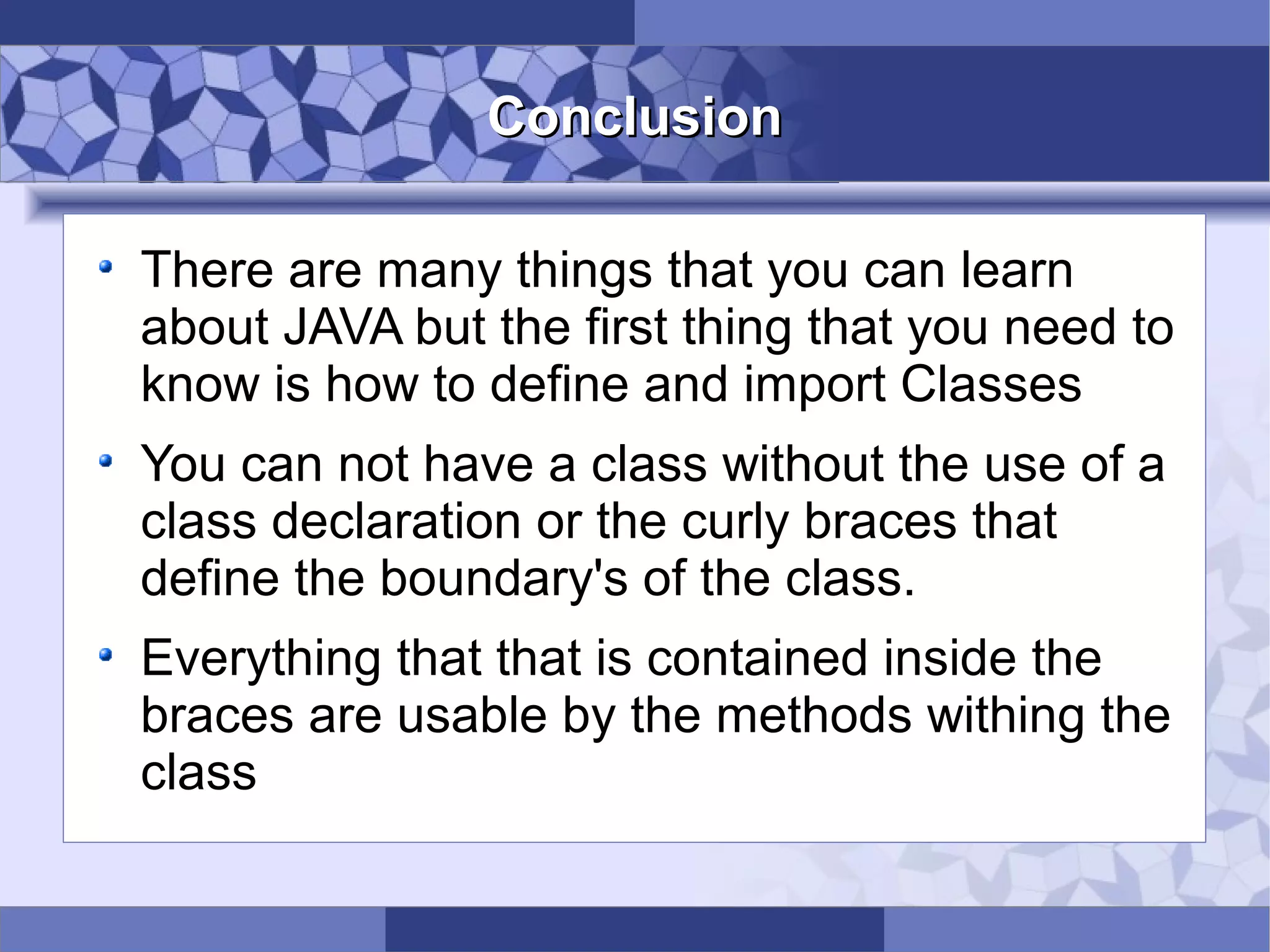 Conclusion

• There are many things that you can learn about JAVA but the first thing that you need to know is how to define and import Classes

• You can not have a class without the use of a class declaration or the curly braces that define the boundary's of the class.

• Everything that that is contained inside the braces are usable by the methods withing the class